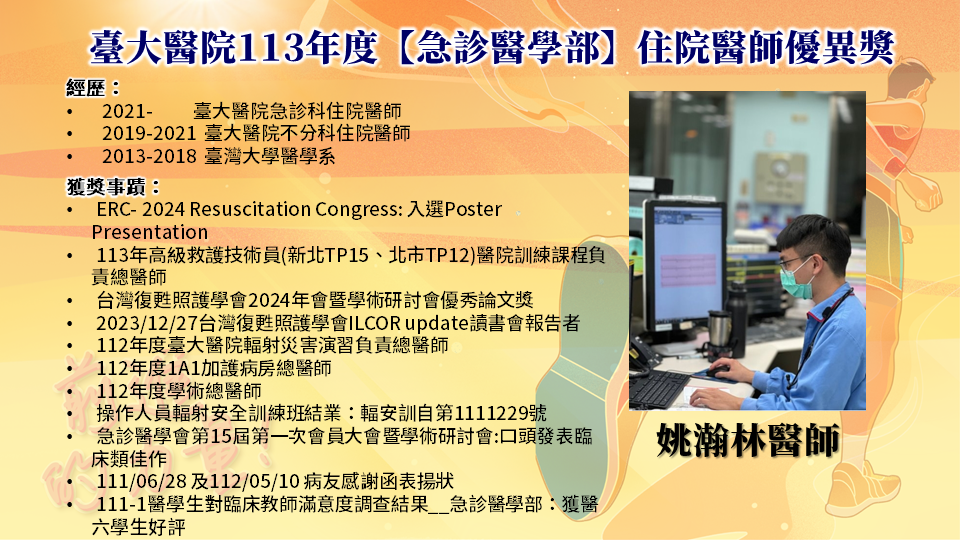 臺大醫院113年度【急診醫學部】住院醫師優異獎

經歷：
• 2021- 臺大醫院急診科住院醫師
• 2019-2021 臺大醫院不分科住院醫師
• 2013-2018 臺灣大學醫學系

獲獎事蹟：
• ERC- 2024 Resuscitation Congress: 入選Poster Presentation
• 113年高級救護技術員(新北TP15、北市TP12)醫院訓練課程負責總醫師
• 台灣復甦照護學會2024年會暨學術研討會優秀論文獎
• 2023/12/27台灣復甦照護學會ILCOR update讀書會報告者
• 112年度臺大醫院輻射災害演習負責總醫師
• 112年度1A1加護病房總醫師
• 112年度學術總醫師
• 操作人員輻射安全訓練班結業：輻安訓自第1111229號
• 急診醫學會第15屆第一次會員大會暨學術研討會:口頭發表臨床類佳作
• 111/06/28 及112/05/10 病友感謝函表揚狀
• 111-1醫學生對臨床教師滿意度調查結果__急診醫學部：獲醫六學生好評

姚瀚林醫師